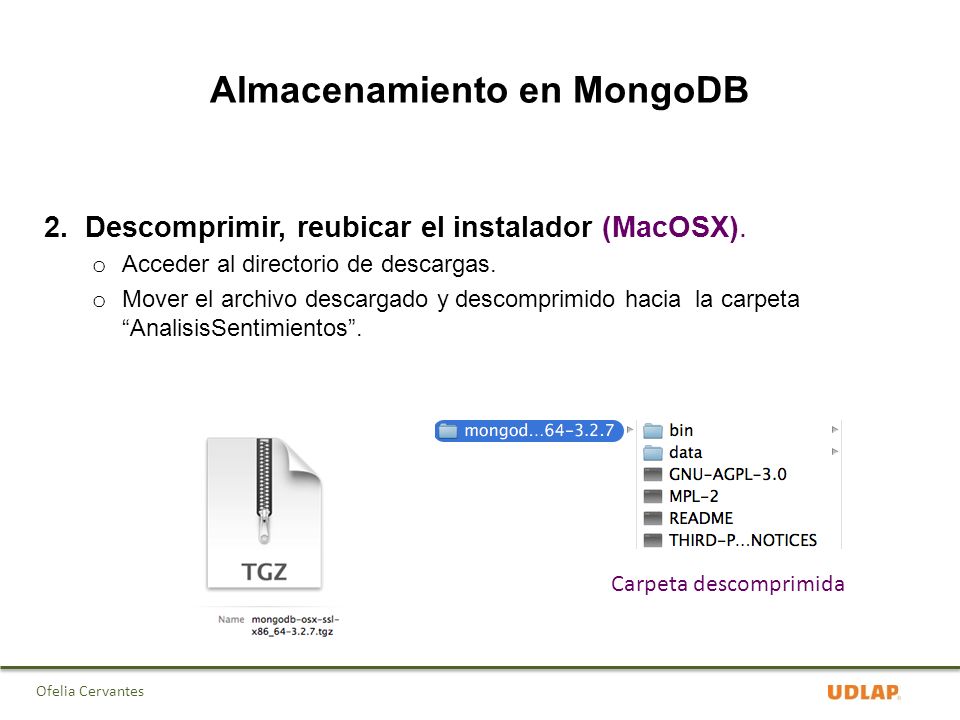 Almacenamiento en MongoDB

2. Descomprimir, reubicar el instalador (MacOSX).

o Acceder al directorio de descargas.

o Mover el archivo descargado y descomprimido hacia la carpeta “AnalisisSentimientos”.

TGZ

Name mongodb-osx-ssl-x86_64-3.2.7.tgz

mongod...64-3.2.7

bin
data
GNU-AGPL-3.0
MPL-2
README
THIRD-P...NOTICES

Carpeta descomprimida

Ofelia Cervantes

UDLAP